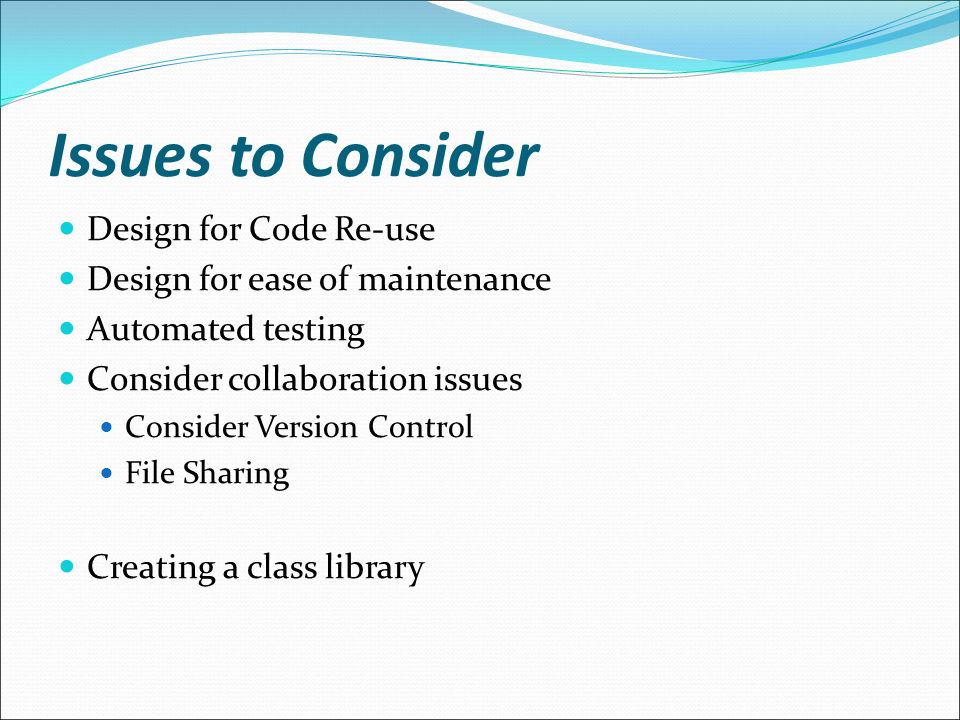 Issues to Consider

- Design for Code Re-use
- Design for ease of maintenance
- Automated testing
- Consider collaboration issues
  - Consider Version Control
  - File Sharing

- Creating a class library